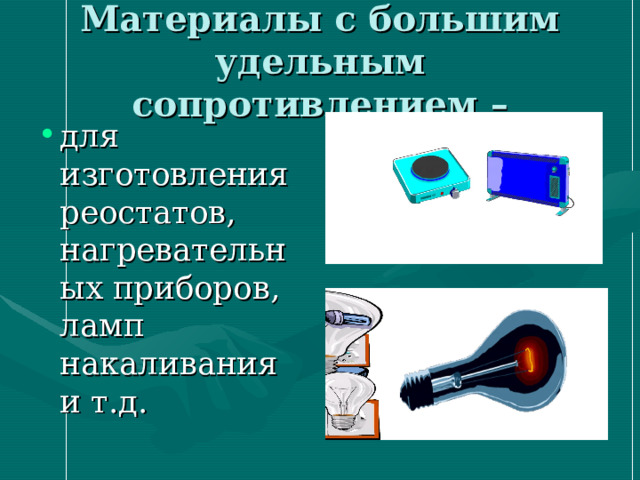 Материалы с большим удельным сопротивлением –

• для изготовления реостатов, нагревательных приборов, ламп накаливания и т.д.